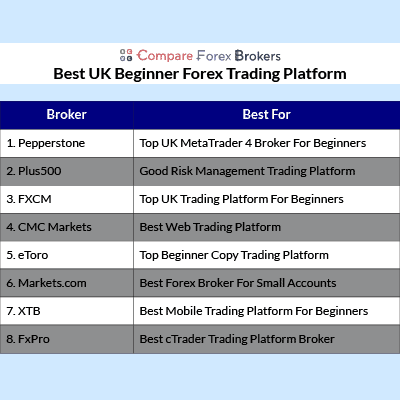 Compare Forex Brokers
Best UK Beginner Forex Trading Platform

| Broker | Best For |
|---|---|
| 1. Pepperstone | Top UK MetaTrader 4 Broker For Beginners |
| 2. Plus500 | Good Risk Management Trading Platform |
| 3. FXCM | Top UK Trading Platform For Beginners |
| 4. CMC Markets | Best Web Trading Platform |
| 5. eToro | Top Beginner Copy Trading Platform |
| 6. Markets.com | Best Forex Broker For Small Accounts |
| 7. XTB | Best Mobile Trading Platform For Beginners |
| 8. FxPro | Best cTrader Trading Platform Broker |